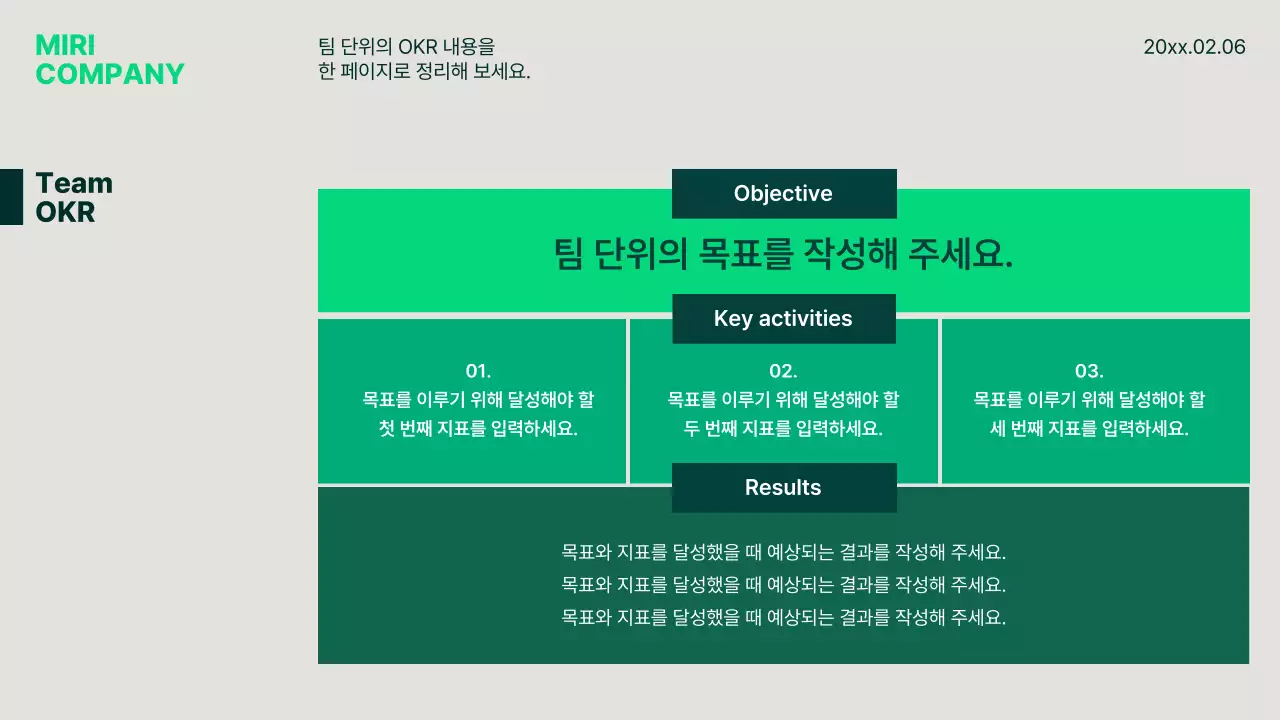 MIRI
COMPANY

팀 단위의 OKR 내용을
한 페이지로 정리해 보세요.

20xx.02.06

Team
OKR

Objective

팀 단위의 목표를 작성해 주세요.

Key activities

01.
목표를 이루기 위해 달성해야 할 첫 번째 지표를 입력하세요.

02.
목표를 이루기 위해 달성해야 할 두 번째 지표를 입력하세요.

03.
목표를 이루기 위해 달성해야 할 세 번째 지표를 입력하세요.

Results

목표와 지표를 달성했을 때 예상되는 결과를 작성해 주세요.
목표와 지표를 달성했을 때 예상되는 결과를 작성해 주세요.
목표와 지표를 달성했을 때 예상되는 결과를 작성해 주세요.